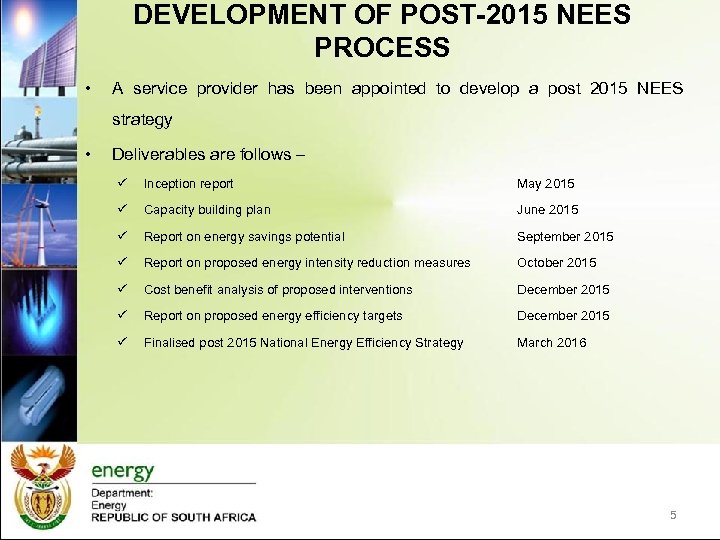 DEVELOPMENT OF POST-2015 NEES PROCESS

• A service provider has been appointed to develop a post 2015 NEES strategy

• Deliverables are follows –

✓ Inception report May 2015

✓ Capacity building plan June 2015

✓ Report on energy savings potential September 2015

✓ Report on proposed energy intensity reduction measures October 2015

✓ Cost benefit analysis of proposed interventions December 2015

✓ Report on proposed energy efficiency targets December 2015

✓ Finalised post 2015 National Energy Efficiency Strategy March 2016

energy
Department:
Energy
REPUBLIC OF SOUTH AFRICA

5